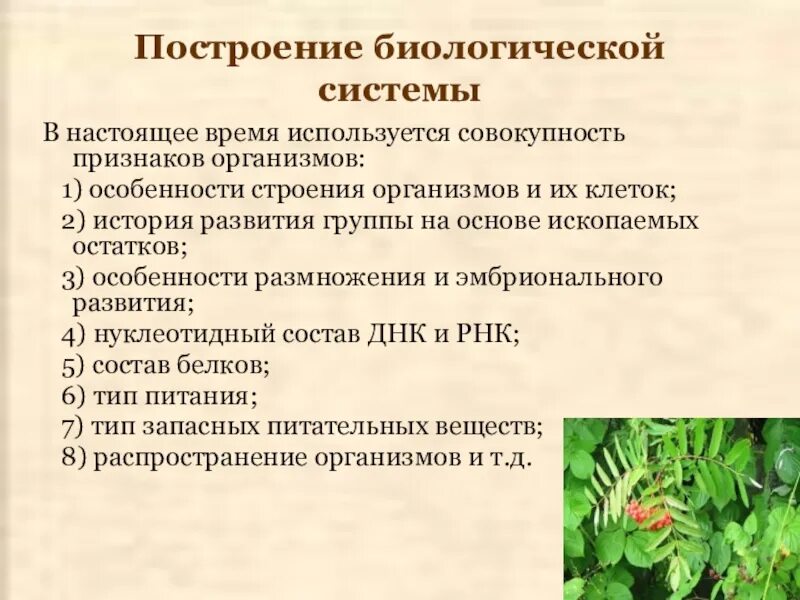 Построение биологической системы

В настоящее время используется совокупность признаков организмов:

1) особенности строения организмов и их клеток;

2) история развития группы на основе ископаемых остатков;

3) особенности размножения и эмбрионального развития;

4) нуклеотидный состав ДНК и РНК;

5) состав белков;

6) тип питания;

7) тип запасных питательных веществ;

8) распространение организмов и т.д.